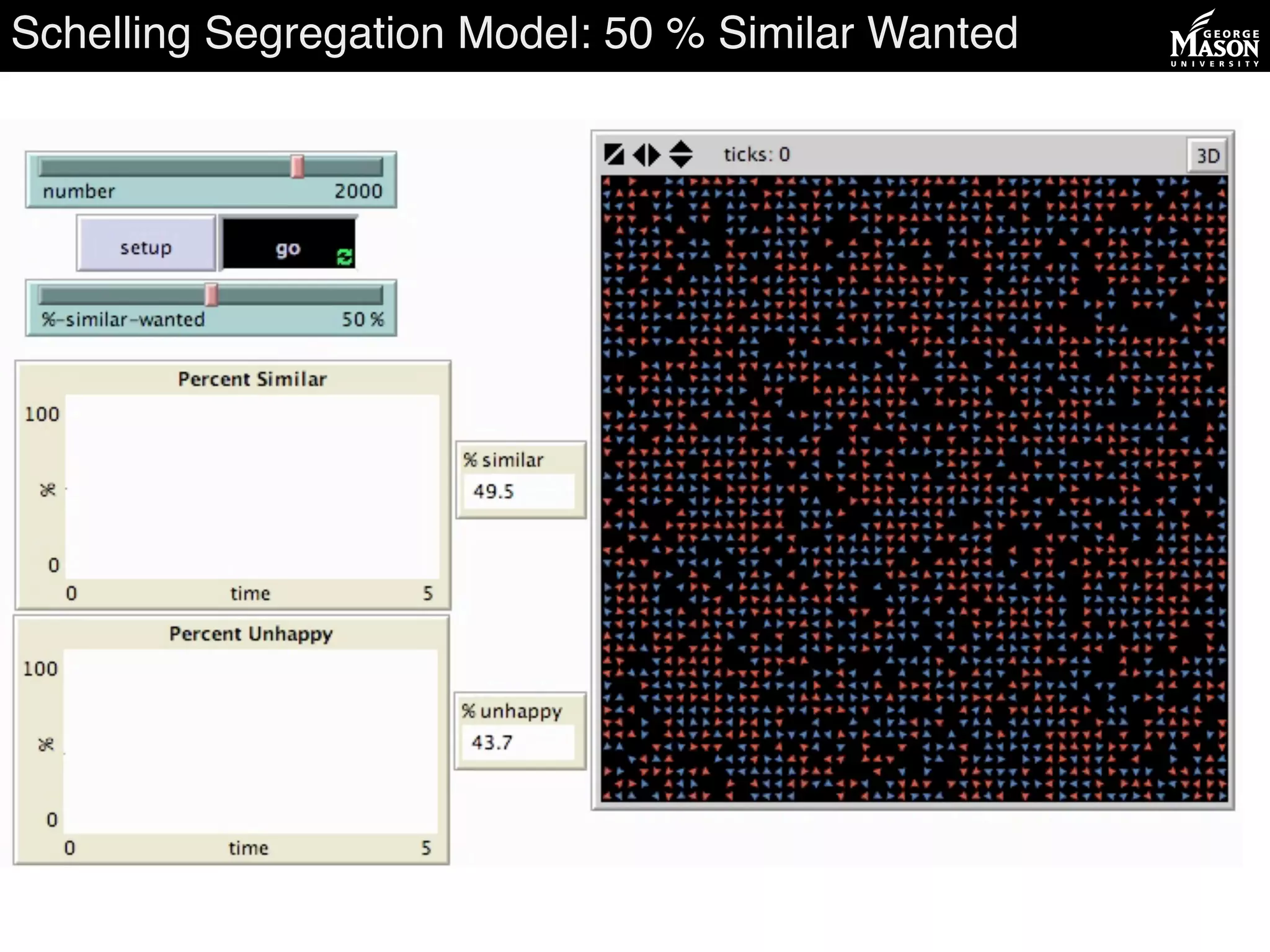 Schelling Segregation Model: 50 % Similar Wanted

GEORGE MASON UNIVERSITY

number 2000

setup

go

%-similar-wanted 50 %

Percent Similar

100

%

0

0 time 5

% similar
49.5

Percent Unhappy

100

%

0

0 time 5

% unhappy
43.7

ticks: 0

3D